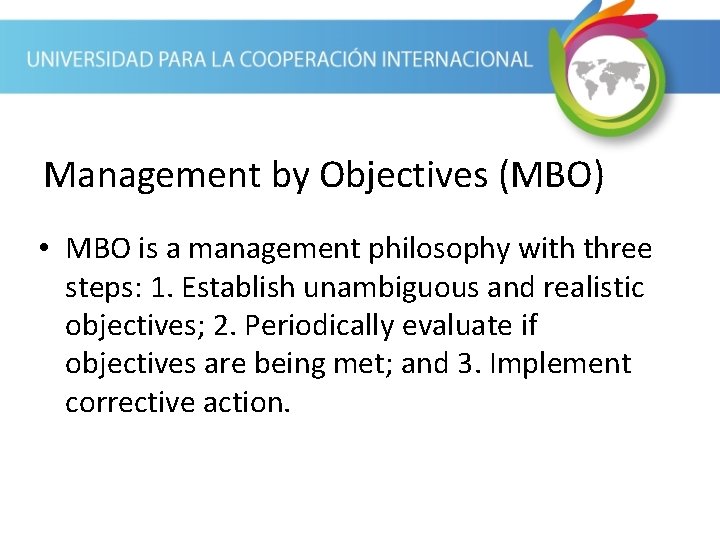 UNIVERSIDAD PARA LA COOPERACIÓN INTERNACIONAL

Management by Objectives (MBO)

• MBO is a management philosophy with three steps: 1. Establish unambiguous and realistic objectives; 2. Periodically evaluate if objectives are being met; and 3. Implement corrective action.